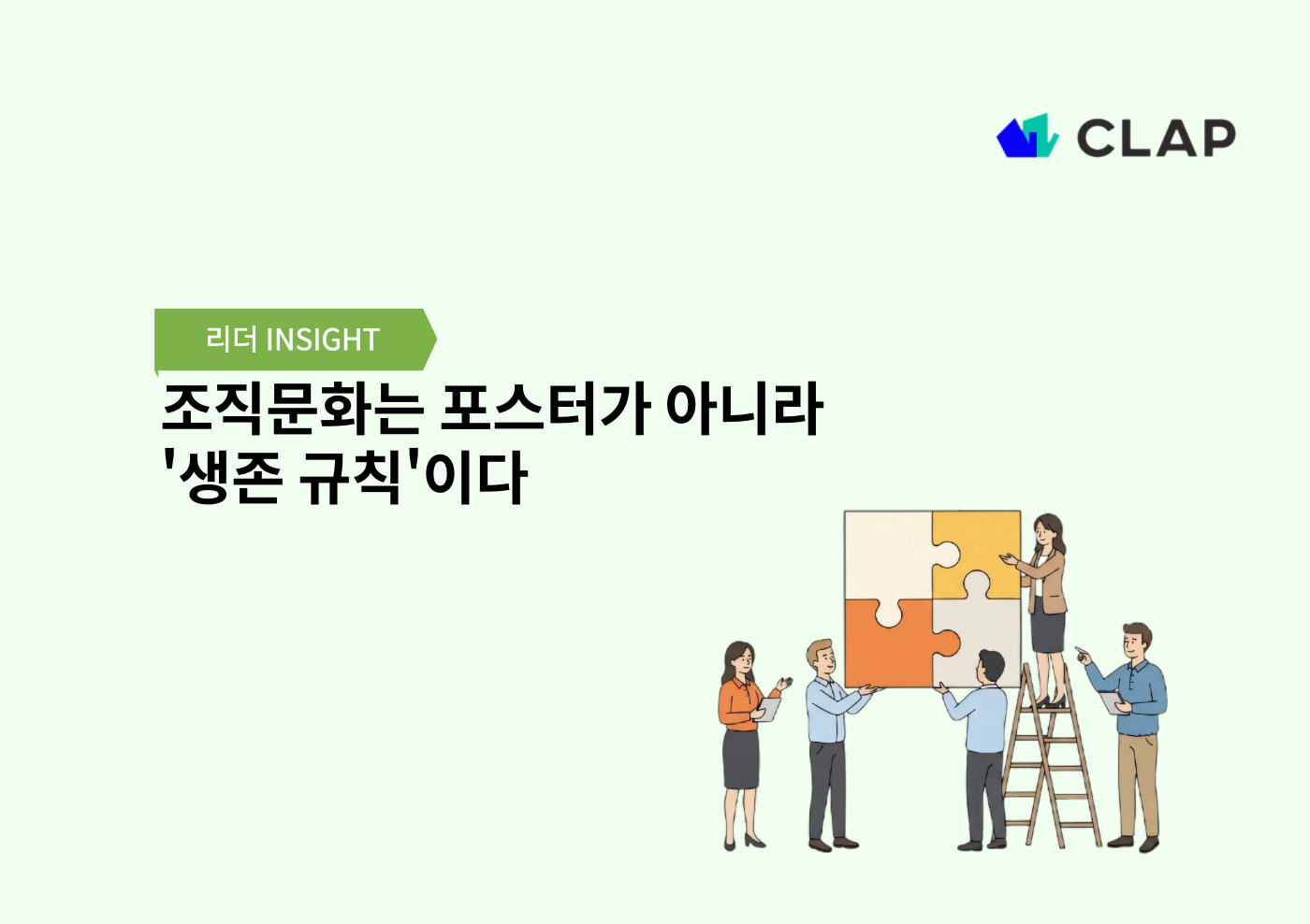 CLAP

리더 INSIGHT

조직문화는 포스터가 아니라 '생존 규칙'이다